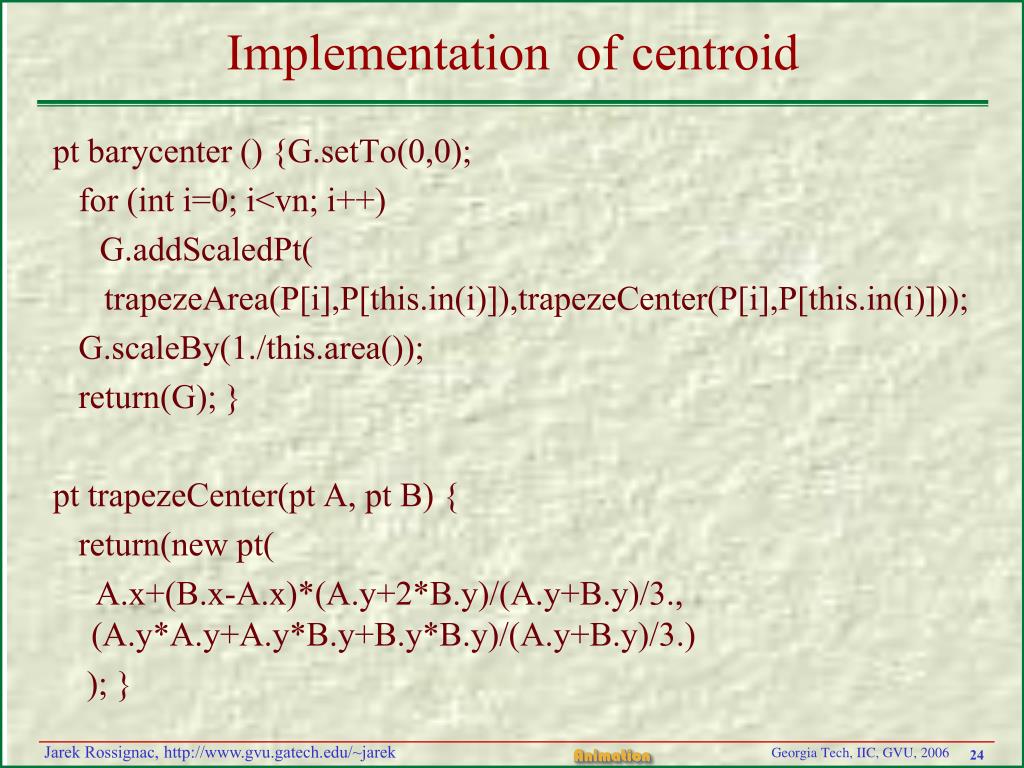 Implementation of centroid

pt barycenter () {G.setTo(0,0);
for (int i=0; i<vn; i++)
G.addScaledPt(
trapezeArea(P[i],P[this.in(i)]),trapezeCenter(P[i],P[this.in(i)]));
G.scaleBy(1./this.area());
return(G); }

pt trapezeCenter(pt A, pt B) {
return(new pt(
A.x+(B.x-A.x)*(A.y+2*B.y)/(A.y+B.y)/3.,
(A.y*A.y+A.y*B.y+B.y*B.y)/(A.y+B.y)/3.)
); }

Jarek Rossignac, http://www.gvu.gatech.edu/~jarek
Animation
Georgia Tech, IIC, GVU, 2006 24